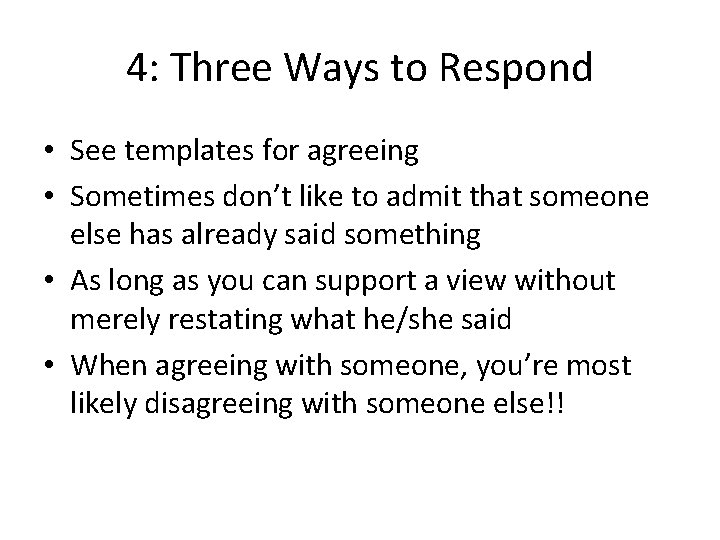 4: Three Ways to Respond

• See templates for agreeing
• Sometimes don’t like to admit that someone else has already said something
• As long as you can support a view without merely restating what he/she said
• When agreeing with someone, you’re most likely disagreeing with someone else!!